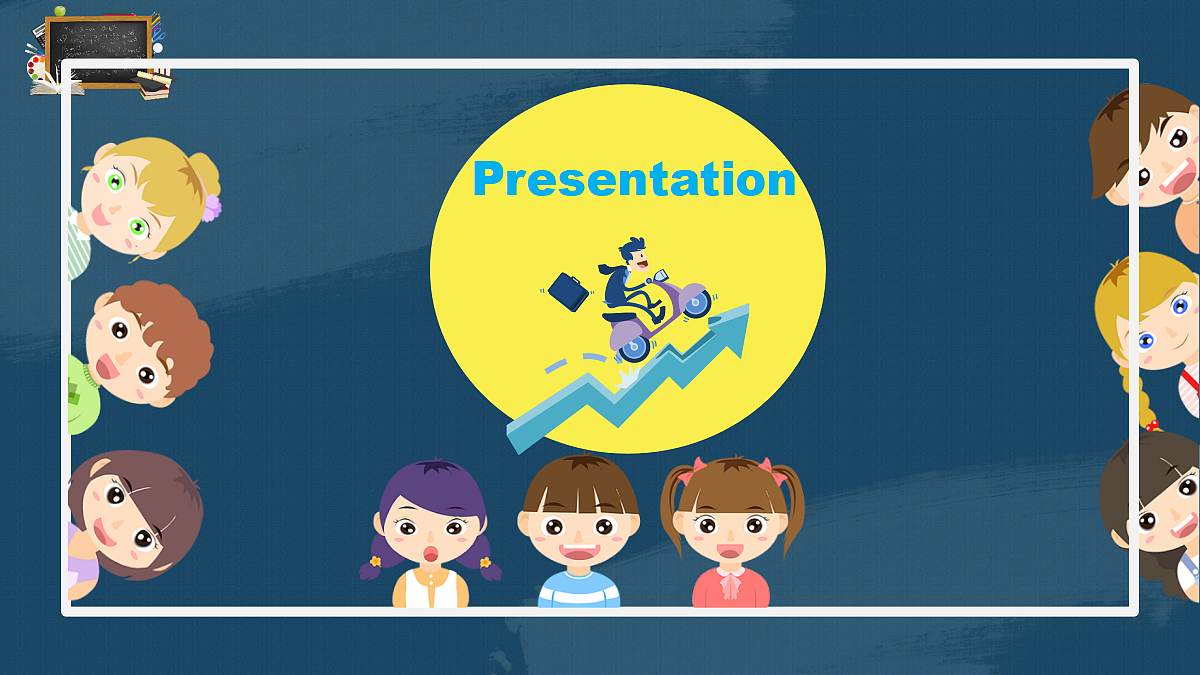 Presentation